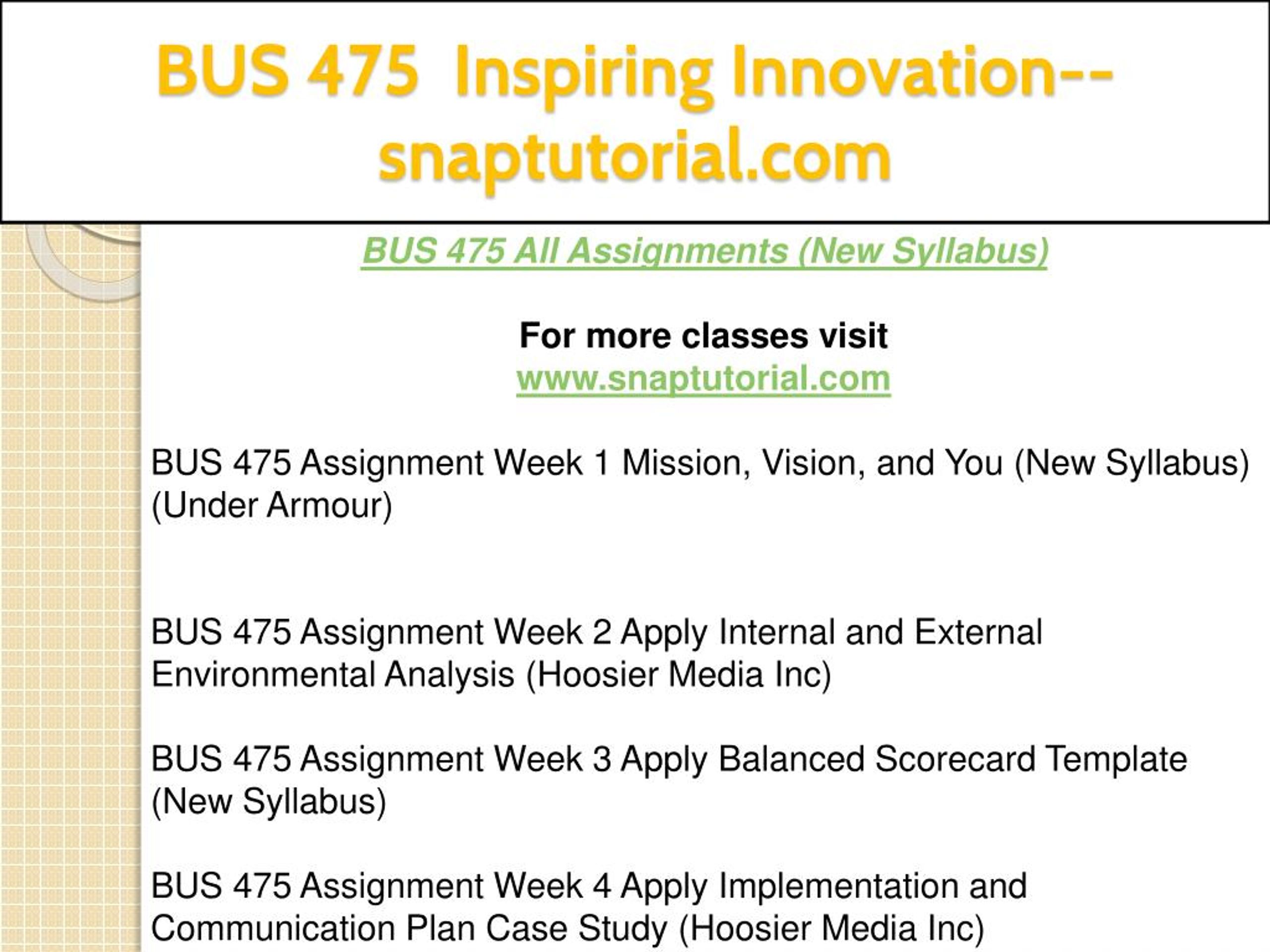 BUS 475 Inspiring Innovation--snaptutorial.com

BUS 475 All Assignments (New Syllabus)

For more classes visit
www.snaptutorial.com

BUS 475 Assignment Week 1 Mission, Vision, and You (New Syllabus) (Under Armour)

BUS 475 Assignment Week 2 Apply Internal and External Environmental Analysis (Hoosier Media Inc)

BUS 475 Assignment Week 3 Apply Balanced Scorecard Template (New Syllabus)

BUS 475 Assignment Week 4 Apply Implementation and Communication Plan Case Study (Hoosier Media Inc)